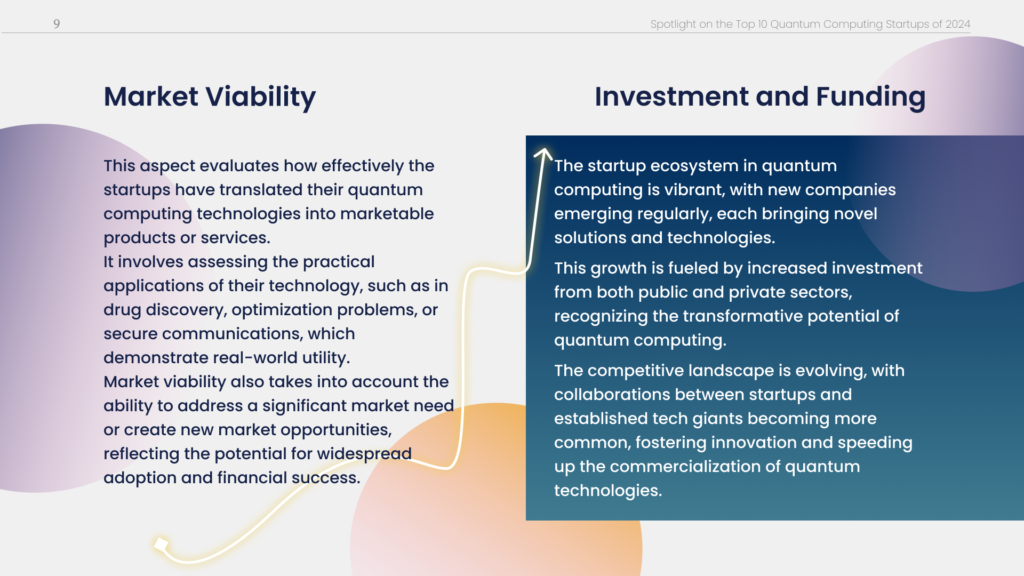 9

Spotlight on the Top 10 Quantum Computing Startups of 2024

Market Viability

This aspect evaluates how effectively the startups have translated their quantum computing technologies into marketable products or services.
It involves assessing the practical applications of their technology, such as in drug discovery, optimization problems, or secure communications, which demonstrate real-world utility.
Market viability also takes into account the ability to address a significant market need or create new market opportunities, reflecting the potential for widespread adoption and financial success.

Investment and Funding

The startup ecosystem in quantum computing is vibrant, with new companies emerging regularly, each bringing novel solutions and technologies.

This growth is fueled by increased investment from both public and private sectors, recognizing the transformative potential of quantum computing.

The competitive landscape is evolving, with collaborations between startups and established tech giants becoming more common, fostering innovation and speeding up the commercialization of quantum technologies.